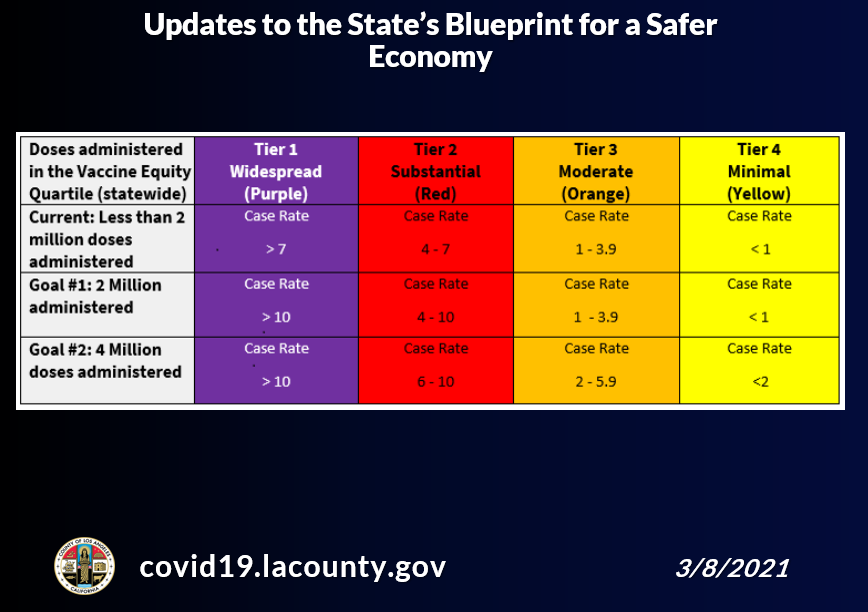 Updates to the State's Blueprint for a Safer Economy

| Doses administered in the Vaccine Equity Quartile (statewide) | Tier 1 Widespread (Purple) | Tier 2 Substantial (Red) | Tier 3 Moderate (Orange) | Tier 4 Minimal (Yellow) |
|---|---|---|---|---|
| Current: Less than 2 million doses administered | Case Rate > 7 | Case Rate 4 - 7 | Case Rate 1 - 3.9 | Case Rate < 1 |
| Goal #1: 2 Million administered | Case Rate > 10 | Case Rate 4 - 10 | Case Rate 1 - 3.9 | Case Rate < 1 |
| Goal #2: 4 Million doses administered | Case Rate > 10 | Case Rate 6 - 10 | Case Rate 2 - 5.9 | Case Rate <2 |

COUNTY OF LOS ANGELES CALIFORNIA

covid19.lacounty.gov

3/8/2021